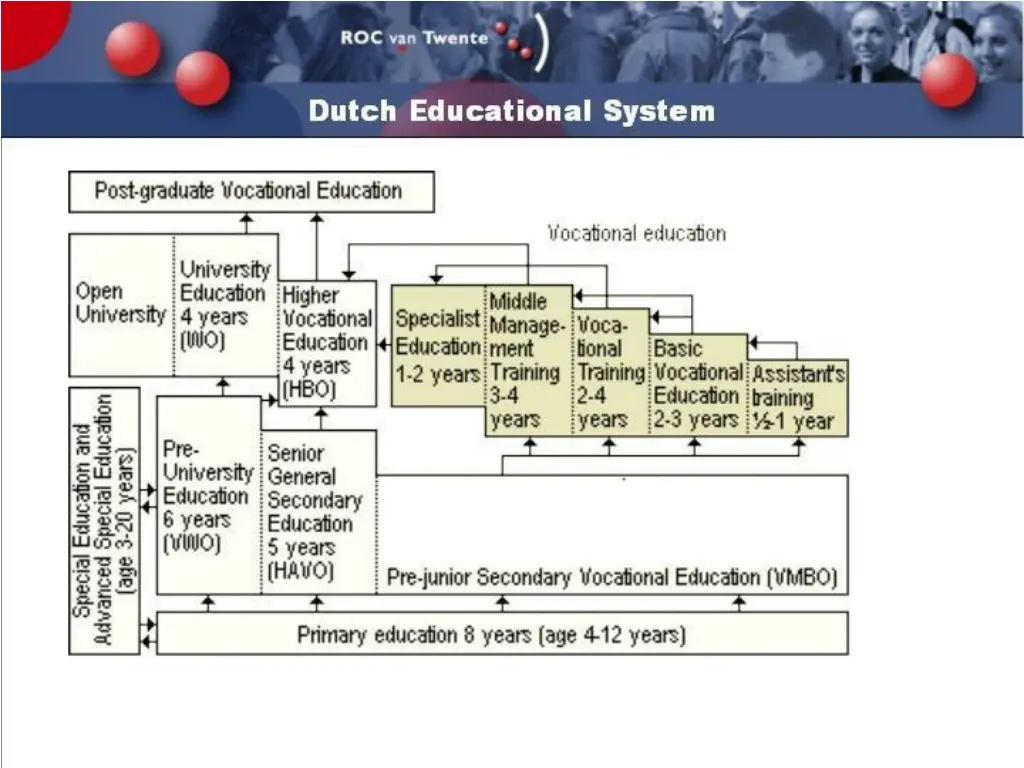 ROC van Twente

Dutch Educational System

Post-graduate Vocational Education

Vocational education

Open University

University Education 4 years (WO)

Higher Vocational Education 4 years (HBO)

Specialist Education 1-2 years

Middle Management Training 3-4 years

Vocational Training 2-4 years

Basic Vocational Education 2-3 years

Assistant's training ½-1 year

Special Education and Advanced Special Education (age 3-20 years)

Pre-University Education 6 years (VWO)

Senior General Secondary Education 5 years (HAVO)

Pre-junior Secondary Vocational Education (VMBO)

Primary education 8 years (age 4-12 years)